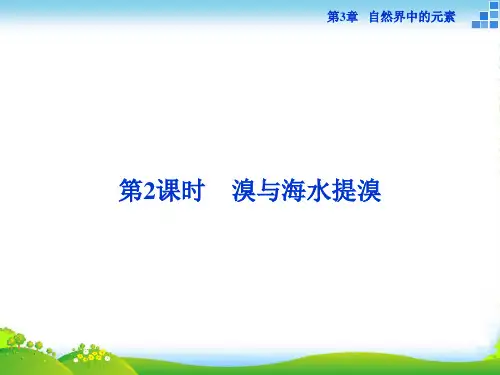 第3章　自然界中的元素

第2课时　溴与海水提溴